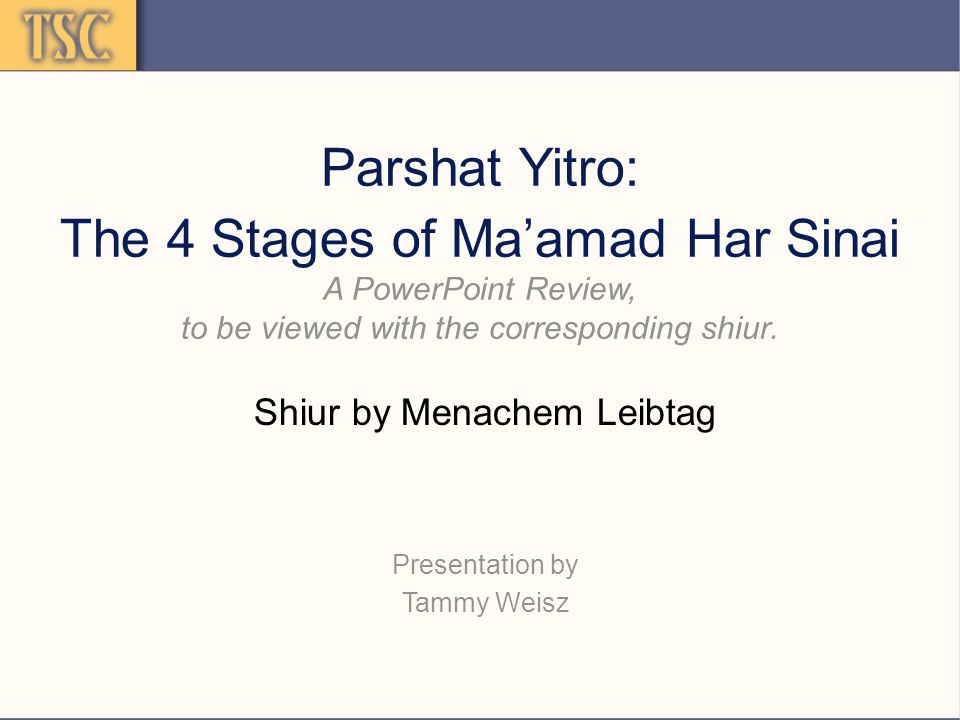 TSC

Parshat Yitro:
The 4 Stages of Ma’amad Har Sinai

A PowerPoint Review,
to be viewed with the corresponding shiur.

Shiur by Menachem Leibtag

Presentation by
Tammy Weisz